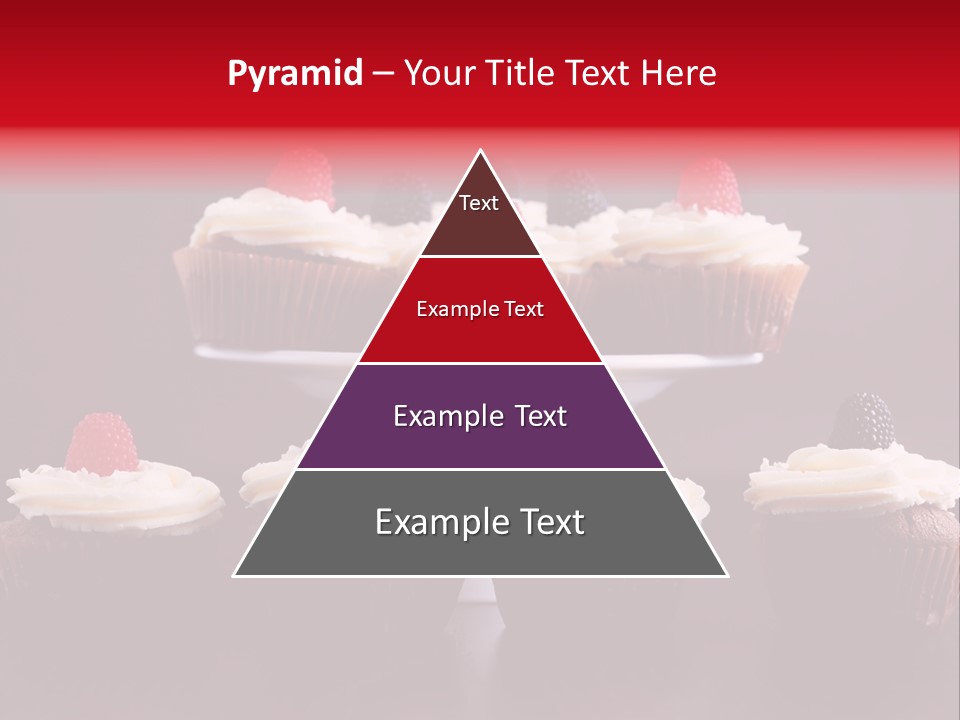 Pyramid – Your Title Text Here

Text

Example Text

Example Text

Example Text